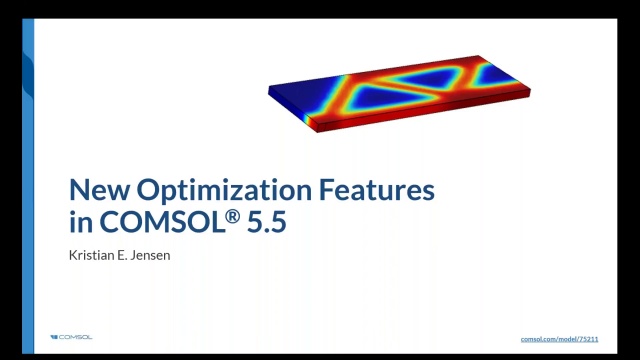 New Optimization Features in COMSOL® 5.5

Kristian E. Jensen

COMSOL

comsol.com/model/75211